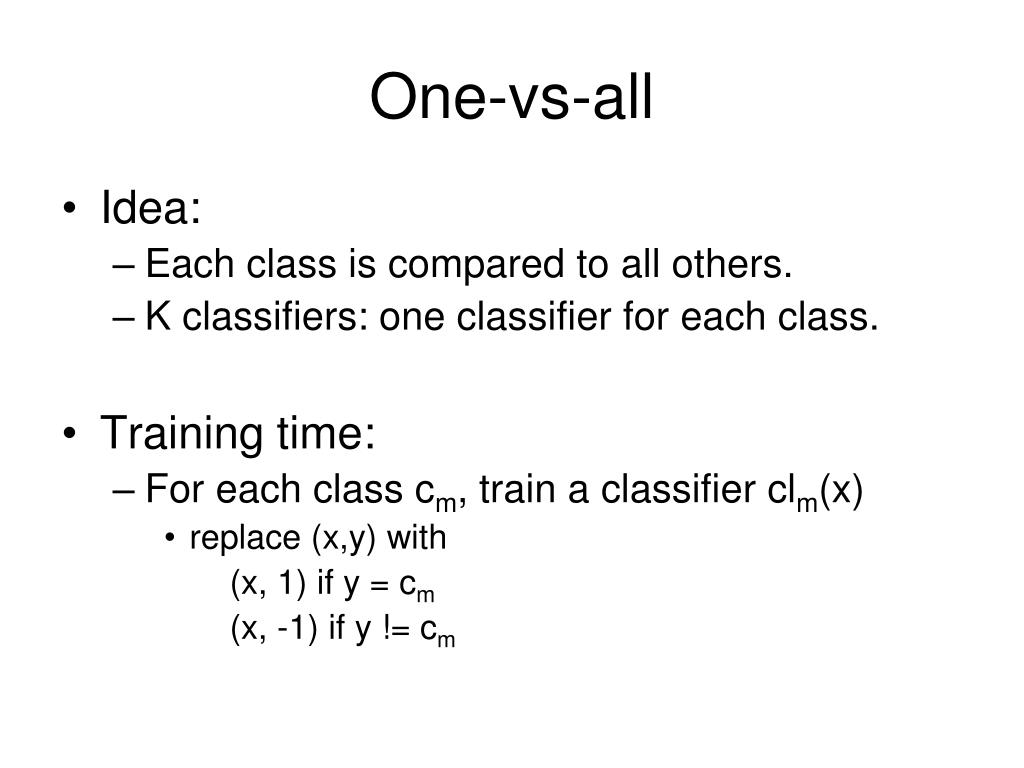 One-vs-all

• Idea:
– Each class is compared to all others.
– K classifiers: one classifier for each class.

• Training time:
– For each class $c_m$, train a classifier $cl_m(x)$
• replace (x,y) with
(x, 1) if y = $c_m$
(x, -1) if y != $c_m$